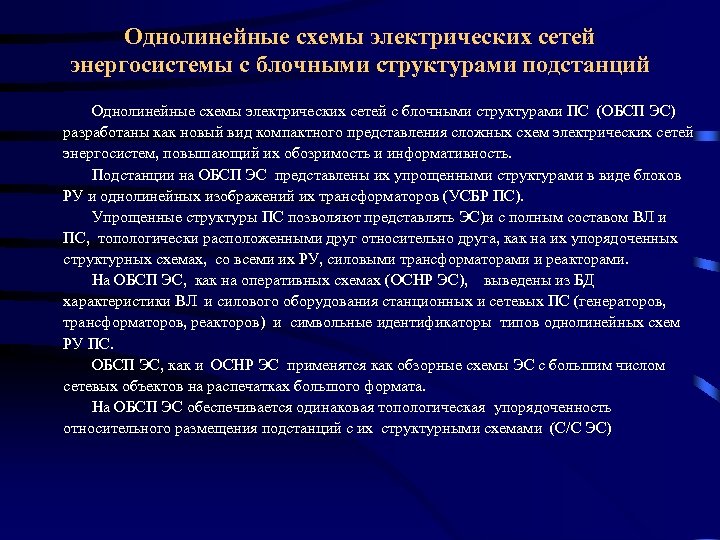 Однолинейные схемы электрических сетей энергосистемы с блочными структурами подстанций

Однолинейные схемы электрических сетей с блочными структурами ПС (ОБСП ЭС) разработаны как новый вид компактного представления сложных схем электрических сетей энергосистем, повышающий их обозримость и информативность.

Подстанции на ОБСП ЭС представлены их упрощенными структурами в виде блоков РУ и однолинейных изображений их трансформаторов (УСБР ПС).

Упрощенные структуры ПС позволяют представлять ЭС)и с полным составом ВЛ и ПС, топологически расположенными друг относительно друга, как на их упорядоченных структурных схемах, со всеми их РУ, силовыми трансформаторами и реакторами.

На ОБСП ЭС, как на оперативных схемах (ОСНР ЭС), выведены из БД характеристики ВЛ и силового оборудования станционных и сетевых ПС (генераторов, трансформаторов, реакторов) и символьные идентификаторы типов однолинейных схем РУ ПС.

ОБСП ЭС, как и ОСНР ЭС применятся как обзорные схемы ЭС с большим числом сетевых объектов на распечатках большого формата.

На ОБСП ЭС обеспечивается одинаковая топологическая упорядоченность относительного размещения подстанций с их структурными схемами (С/С ЭС)